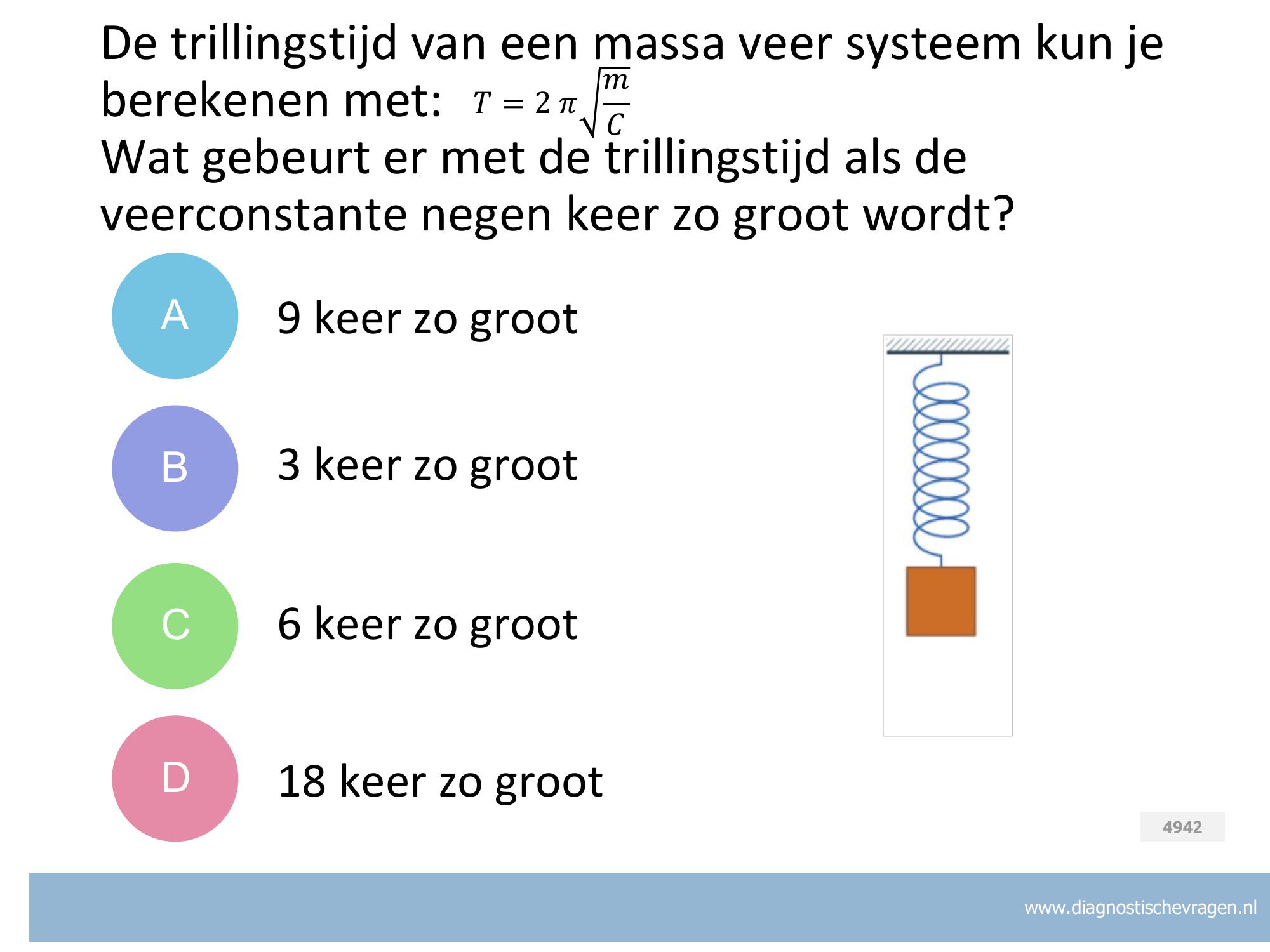 De trillingstijd van een massa veer systeem kun je berekenen met: $T = 2\pi\sqrt{\frac{m}{C}}$
Wat gebeurt er met de trillingstijd als de veerconstante negen keer zo groot wordt?

A 9 keer zo groot

B 3 keer zo groot

C 6 keer zo groot

D 18 keer zo groot

4942

www.diagnostischevragen.nl